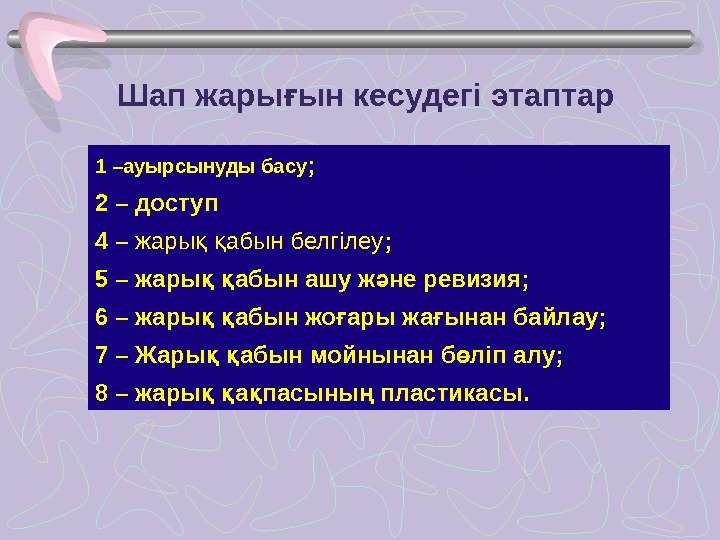 Шап жарығын кесудегі этаптар

1 –ауырсынуды басу;

2 – доступ

4 – жарық қабын белгілеу;

5 – жарық қабын ашу және ревизия;

6 – жарық қабын жоғары жағынан байлау;

7 – Жарық қабын мойнынан бөліп алу;

8 – жарық қақпасының пластикасы.